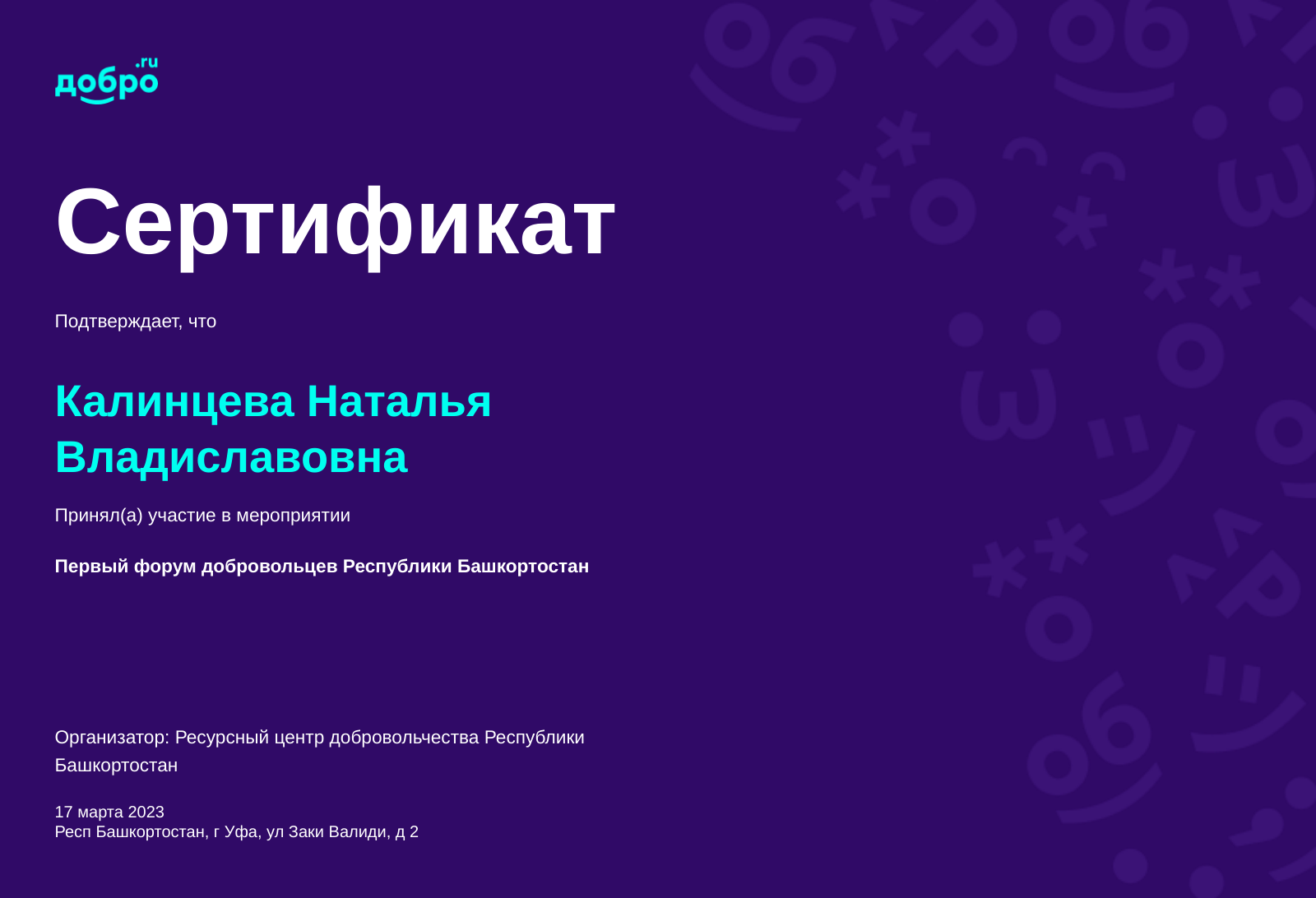 добро.ru

Сертификат

Подтверждает, что

Калинцева Наталья Владиславовна

Принял(а) участие в мероприятии

Первый форум добровольцев Республики Башкортостан

Организатор: Ресурсный центр добровольчества Республики Башкортостан

17 марта 2023
Респ Башкортостан, г Уфа, ул Заки Валиди, д 2